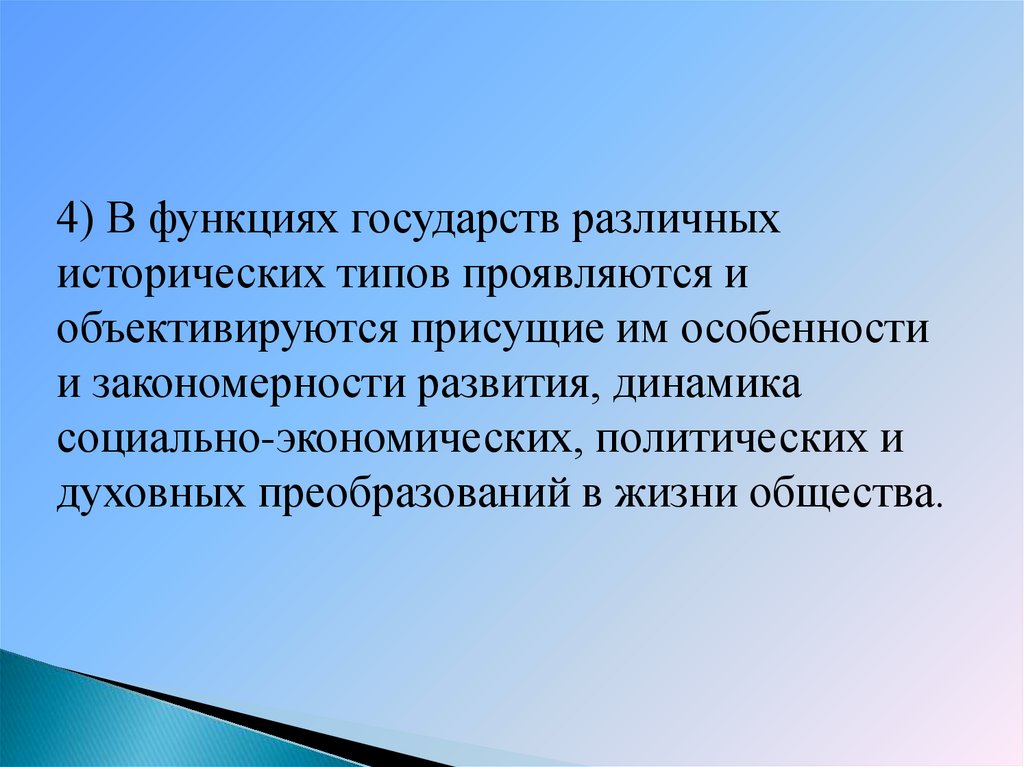 4) В функциях государств различных исторических типов проявляются и объективируются присущие им особенности и закономерности развития, динамика социально-экономических, политических и духовных преобразований в жизни общества.